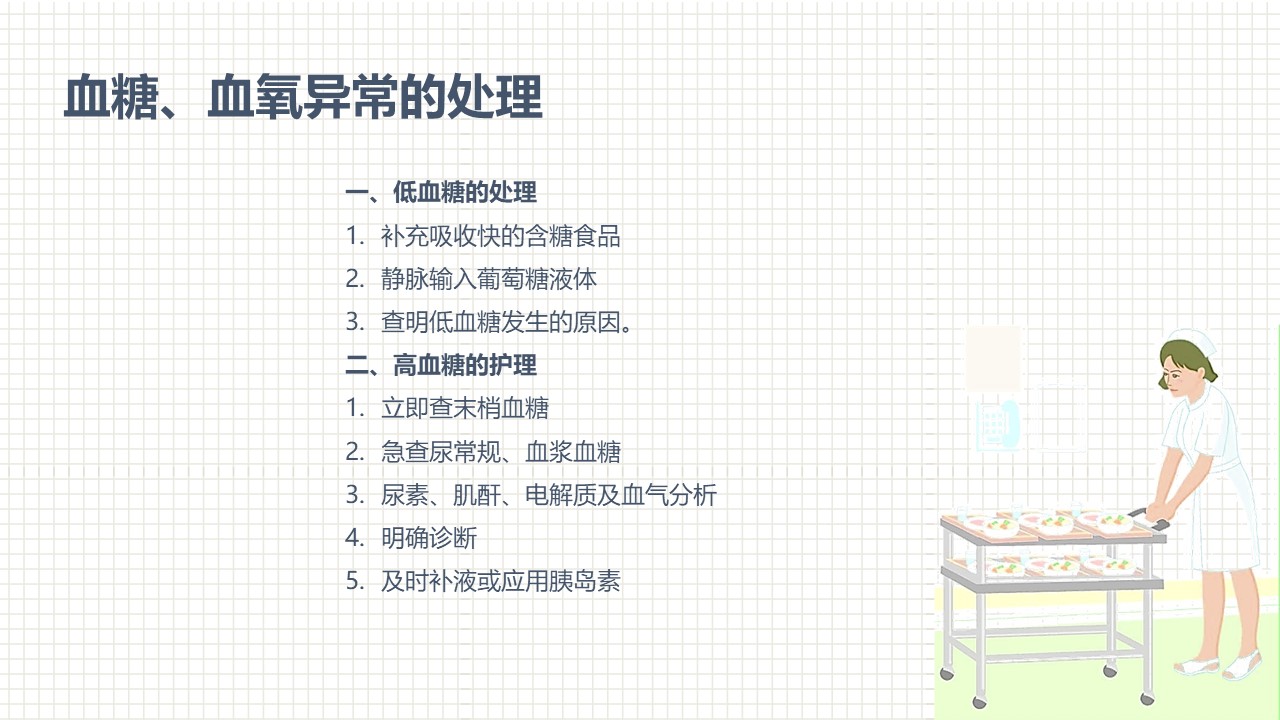 血糖、血氧异常的处理

一、低血糖的处理
1. 补充吸收快的含糖食品
2. 静脉输入葡萄糖液体
3. 查明低血糖发生的原因。
二、高血糖的护理
1. 立即查末梢血糖
2. 急查尿常规、血浆血糖
3. 尿素、肌酐、电解质及血气分析
4. 明确诊断
5. 及时补液或应用胰岛素